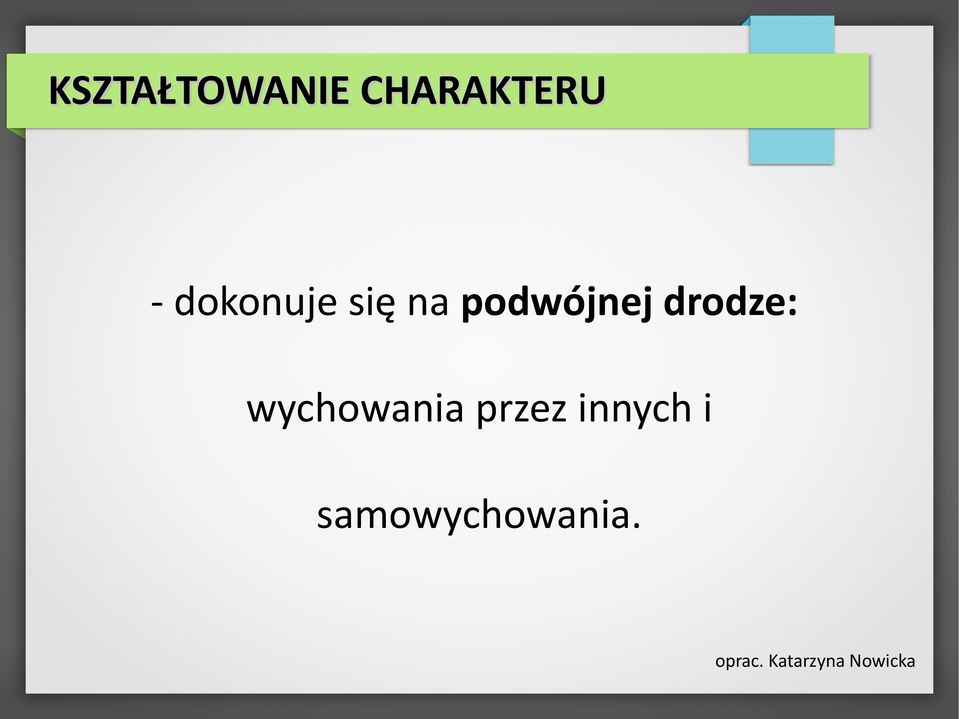 KSZTAŁTOWANIE CHARAKTERU

- dokonuje się na podwójnej drodze:

wychowania przez innych i

samowychowania.

oprac. Katarzyna Nowicka